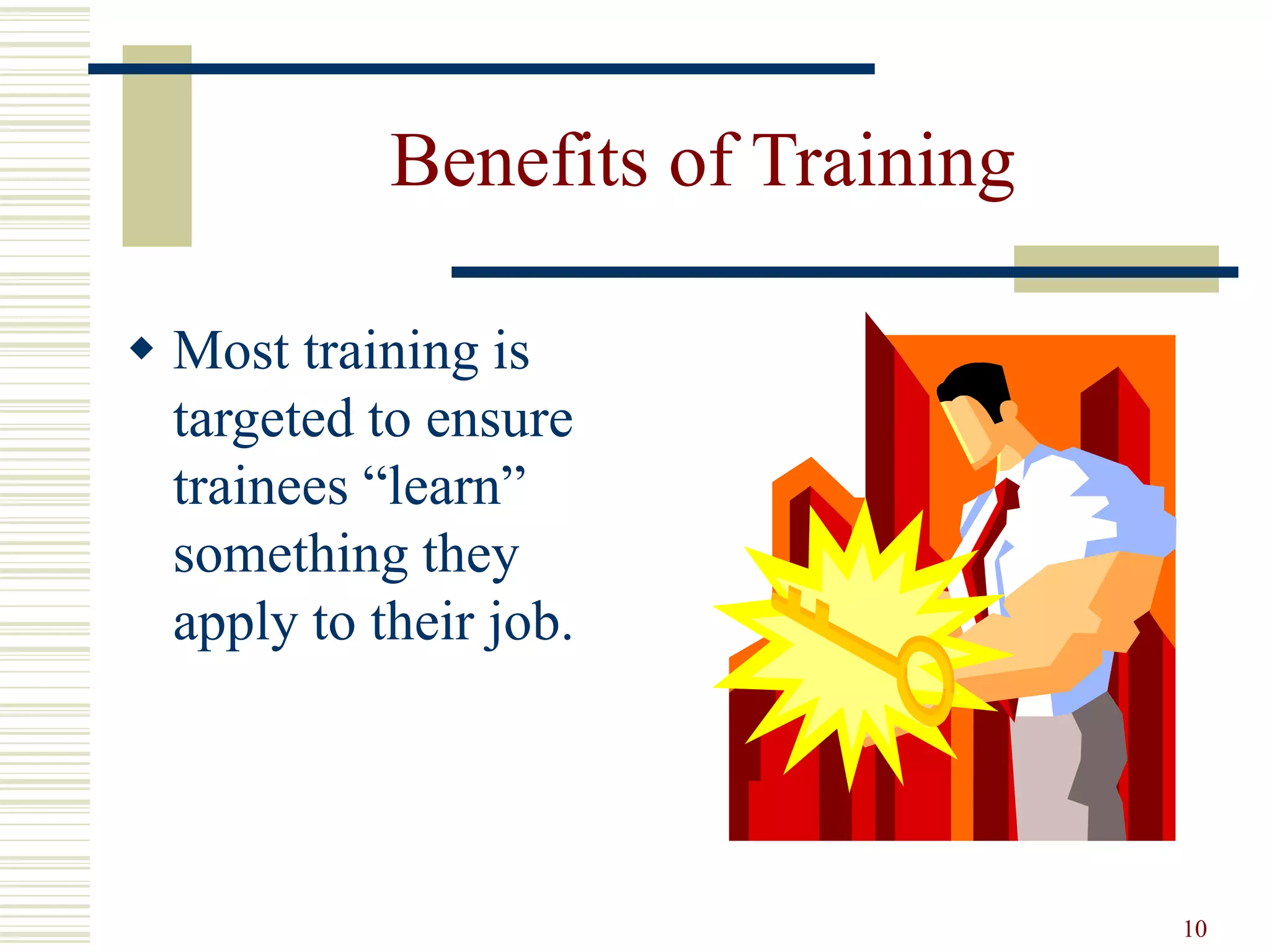 Benefits of Training

◆ Most training is targeted to ensure trainees “learn” something they apply to their job.

10